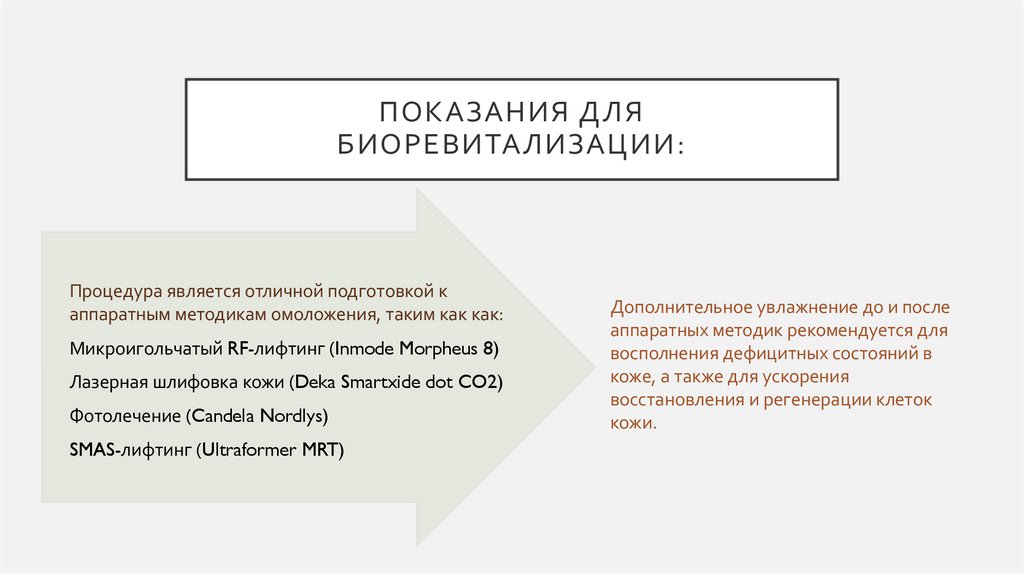 ПОКАЗАНИЯ ДЛЯ БИОРЕВИТАЛИЗАЦИИ:

Процедура является отличной подготовкой к аппаратным методикам омоложения, таким как как:

Микроигольчатый RF-лифтинг (Inmode Morpheus 8)

Лазерная шлифовка кожи (Deka Smartxide dot CO2)

Фотолечение (Candela Nordlys)

SMAS-лифтинг (Ultraformer MRT)

Дополнительное увлажнение до и после аппаратных методик рекомендуется для восполнения дефицитных состояний в коже, а также для ускорения восстановления и регенерации клеток кожи.